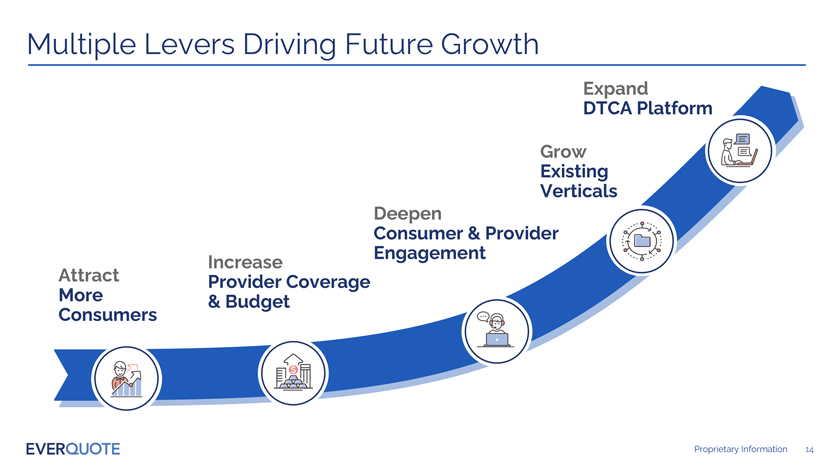 Multiple Levers Driving Future Growth

Attract
More Consumers

Increase
Provider Coverage & Budget

Deepen
Consumer & Provider Engagement

Grow
Existing Verticals

Expand
DTCA Platform

EVERQUOTE

Proprietary Information 14